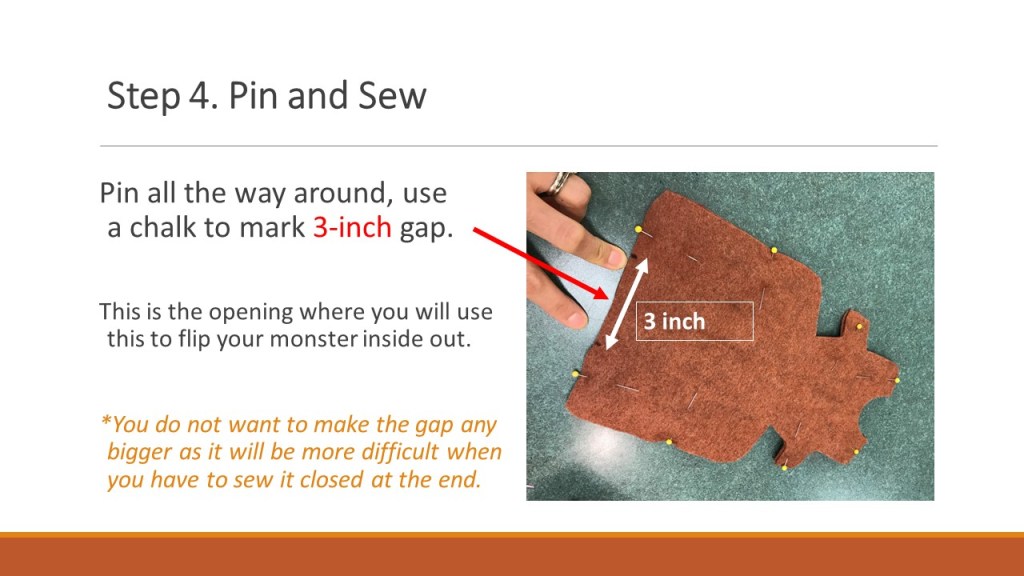 Step 4. Pin and Sew

Pin all the way around, use a chalk to mark 3-inch gap.

This is the opening where you will use this to flip your monster inside out.

*You do not want to make the gap any bigger as it will be more difficult when you have to sew it closed at the end.

3 inch